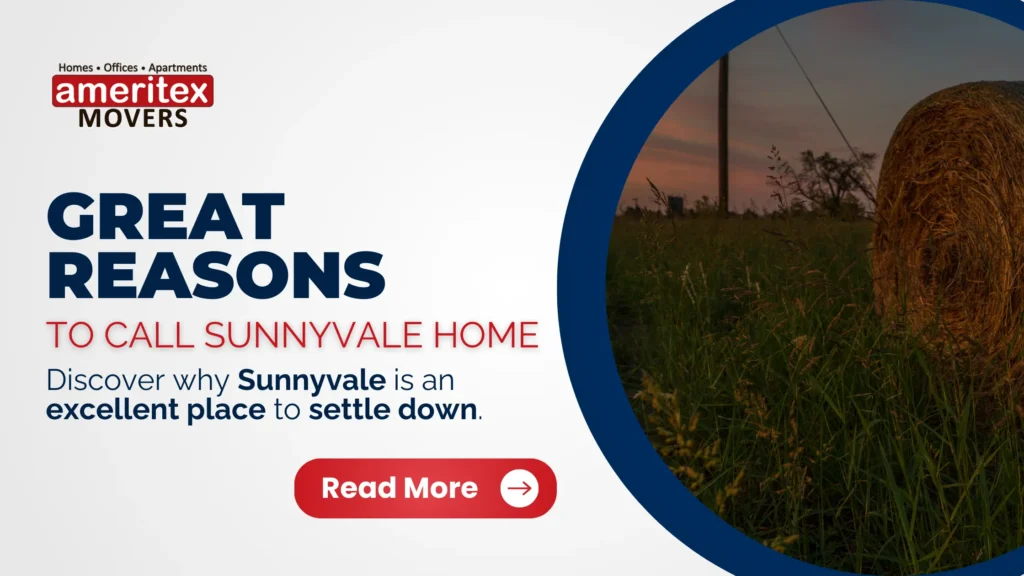 Homes • Offices • Apartments
ameritex
MOVERS

GREAT REASONS
TO CALL SUNNYVALE HOME

Discover why Sunnyvale is an excellent place to settle down.

Read More